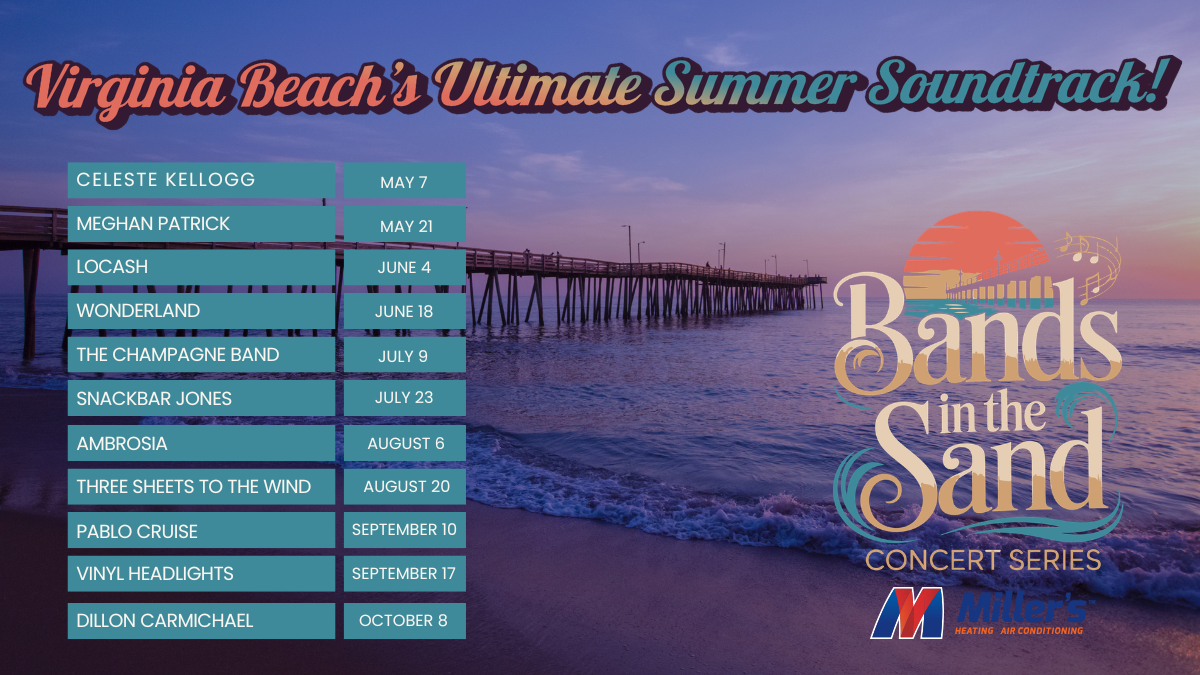 Virginia Beach's Ultimate Summer Soundtrack!

| CELESTE KELLOGG | MAY 7 |
|---|---|
| MEGHAN PATRICK | MAY 21 |
| LOCASH | JUNE 4 |
| WONDERLAND | JUNE 18 |
| THE CHAMPAGNE BAND | JULY 9 |
| SNACKBAR JONES | JULY 23 |
| AMBROSIA | AUGUST 6 |
| THREE SHEETS TO THE WIND | AUGUST 20 |
| PABLO CRUISE | SEPTEMBER 10 |
| VINYL HEADLIGHTS | SEPTEMBER 17 |
| DILLON CARMICHAEL | OCTOBER 8 |

Bands in the Sand
CONCERT SERIES

Miller's
HEATING AIR CONDITIONING